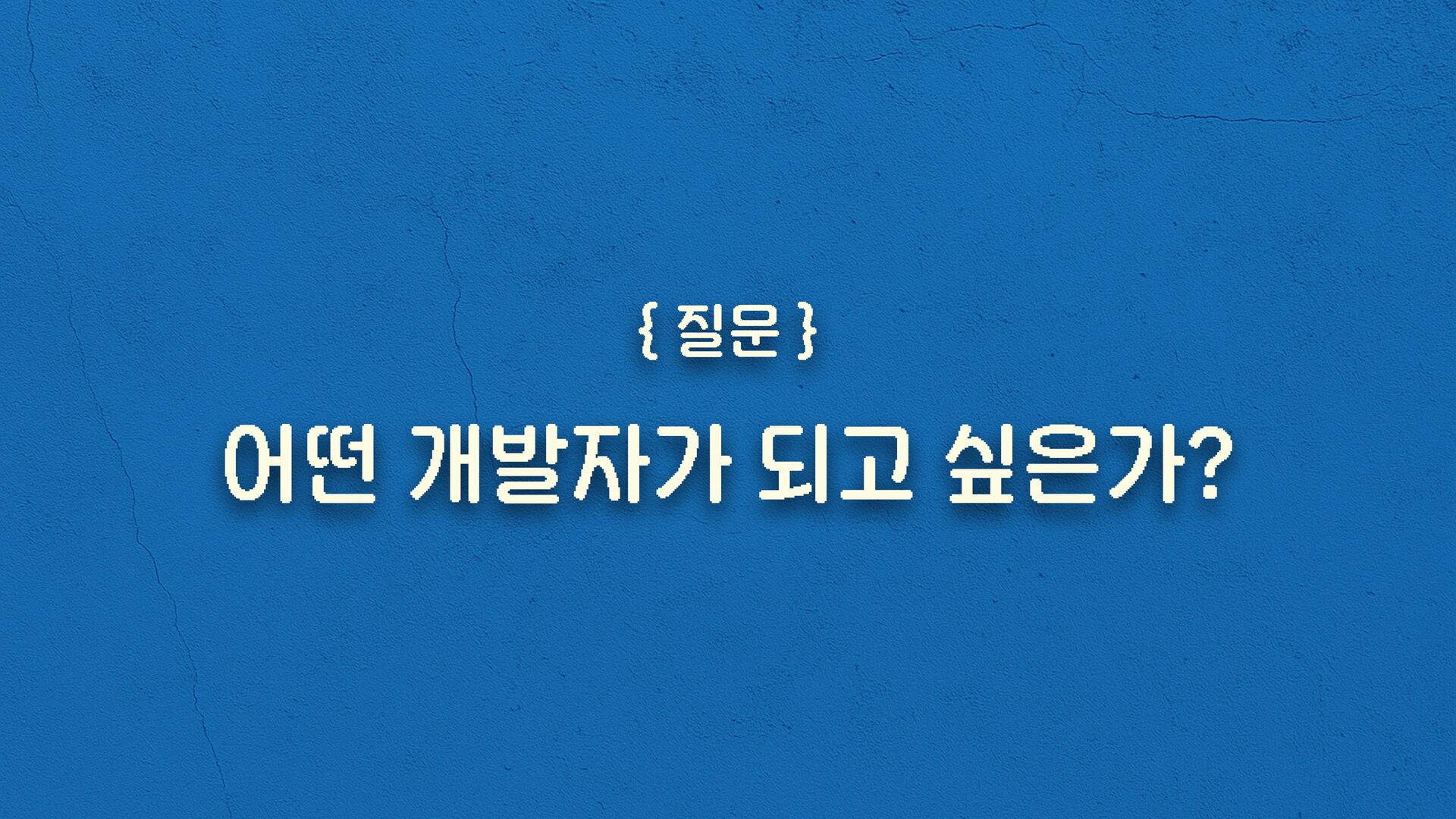 { 질문 }

어떤 개발자가 되고 싶은가?